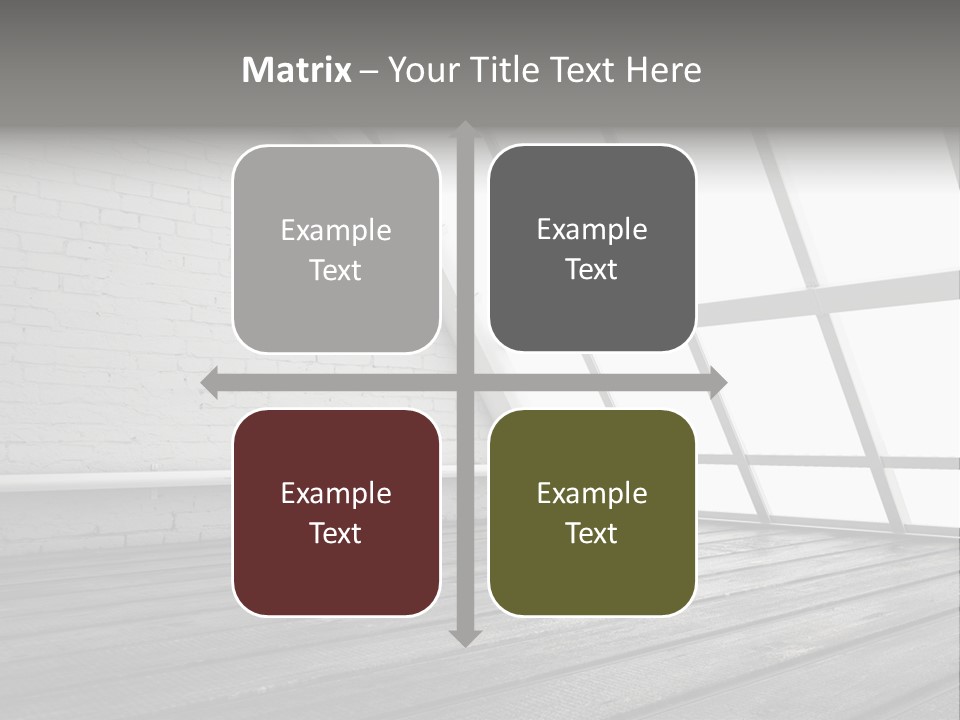 Matrix – Your Title Text Here

Example Text

Example Text

Example Text

Example Text